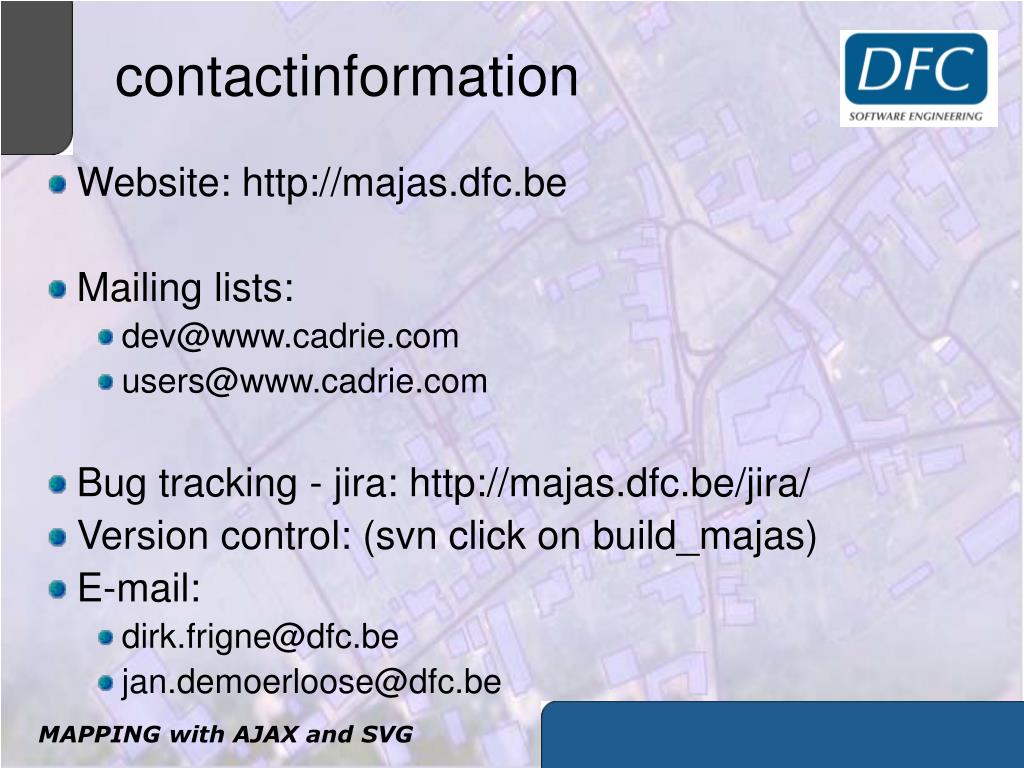 contactinformation

DFC
SOFTWARE ENGINEERING

Website: http://majas.dfc.be

Mailing lists:
dev@www.cadrie.com
users@www.cadrie.com

Bug tracking - jira: http://majas.dfc.be/jira/
Version control: (svn click on build_majas)
E-mail:
dirk.frigne@dfc.be
jan.demoerloose@dfc.be

MAPPING with AJAX and SVG